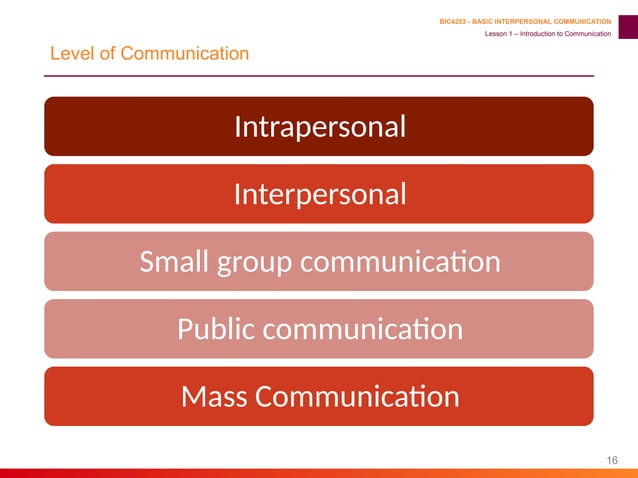 BIC4253 - BASIC INTERPERSONAL COMMUNICATION
Lesson 1 – Introduction to Communication

Level of Communication

Intrapersonal

Interpersonal

Small group communication

Public communication

Mass Communication

16